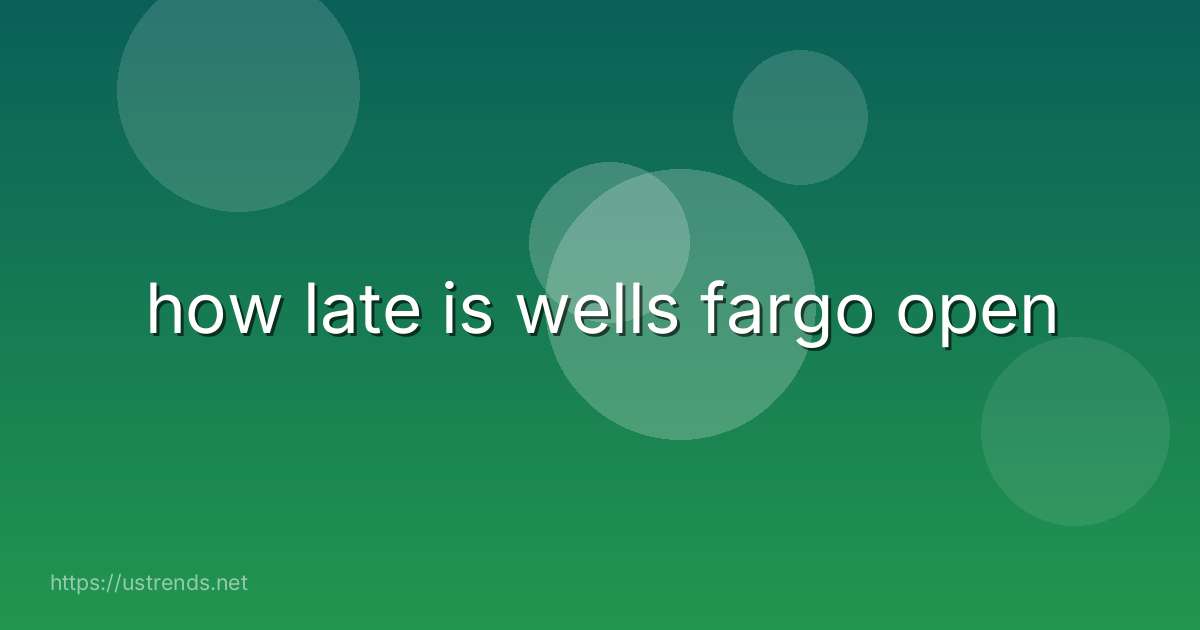 how late is wells fargo open

https://ustrends.net